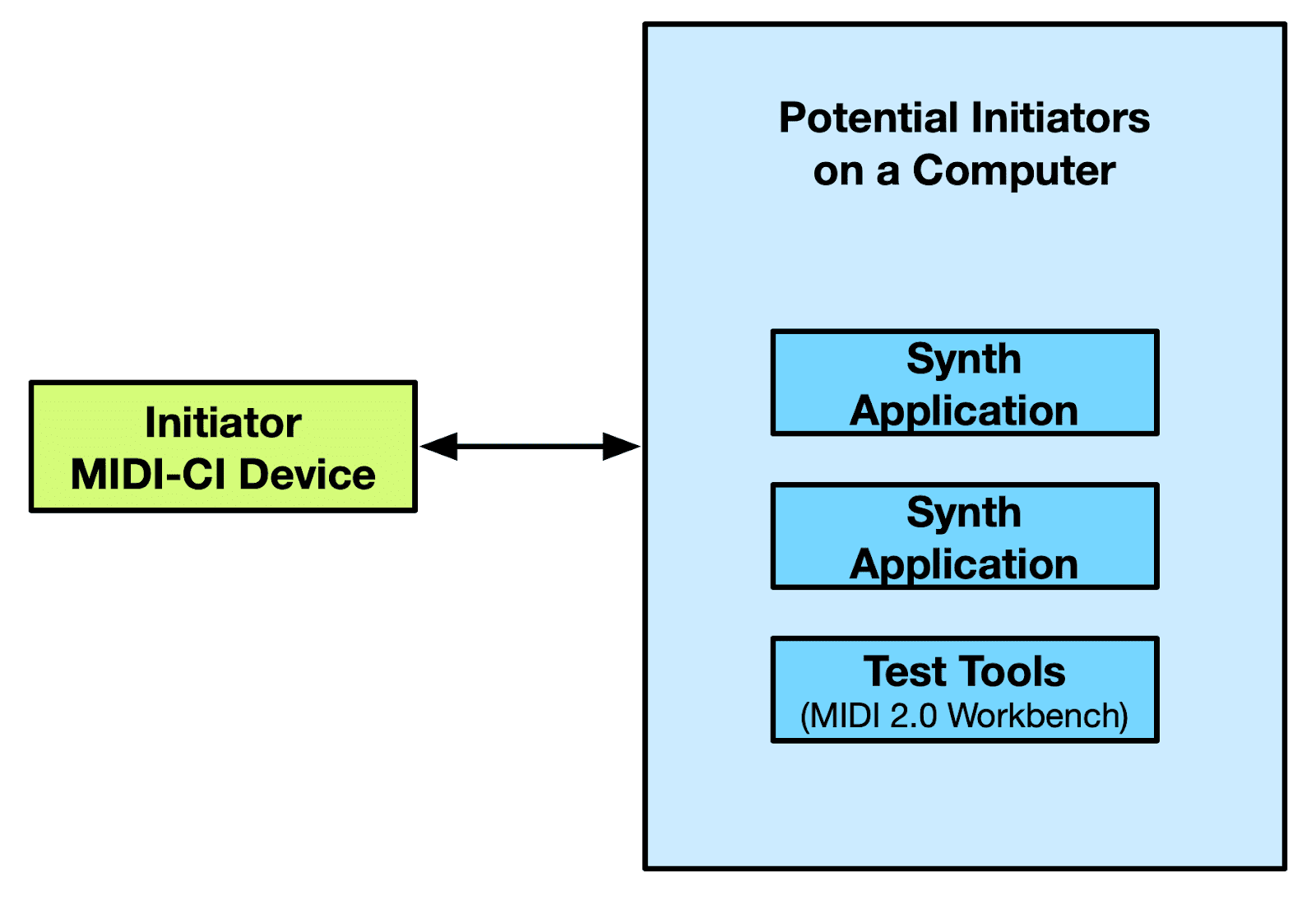 Initiator
MIDI-CI Device

Potential Initiators
on a Computer

Synth
Application

Synth
Application

Test Tools
(MIDI 2.0 Workbench)